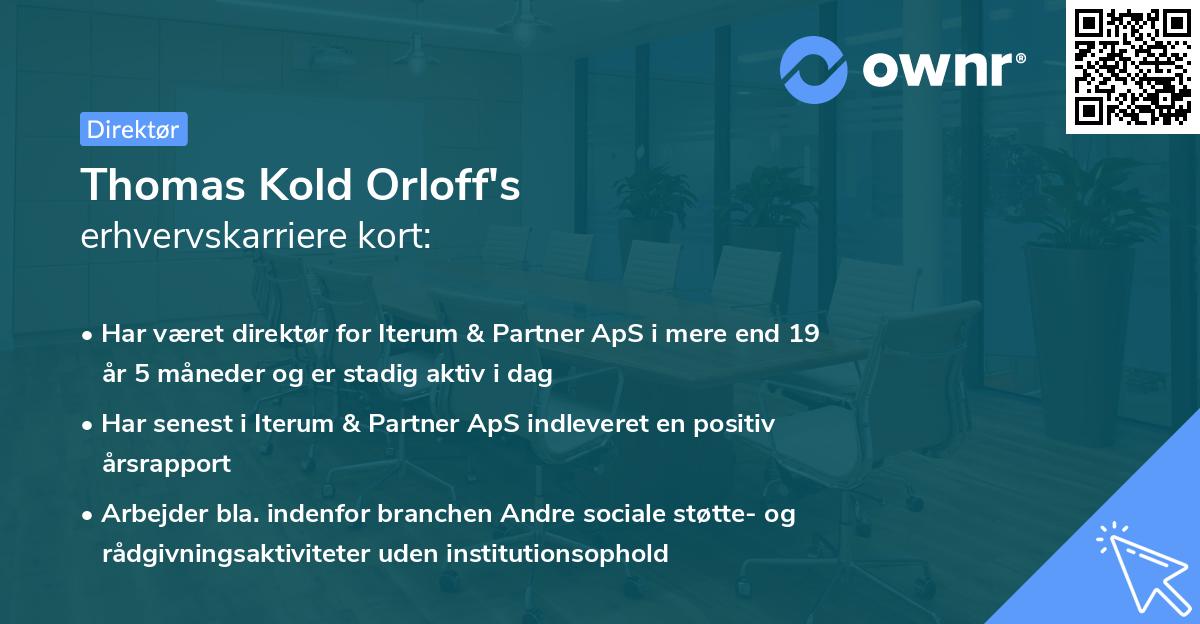 ownr®

Direktør

Thomas Kold Orloff's
erhvervskarriere kort:

• Har været direktør for Iterum & Partner ApS i mere end 19 år 5 måneder og er stadig aktiv i dag

• Har senest i Iterum & Partner ApS indleveret en positiv årsrapport

• Arbejder bla. indenfor branchen Andre sociale støtte- og rådgivningsaktiviteter uden institutionsophold